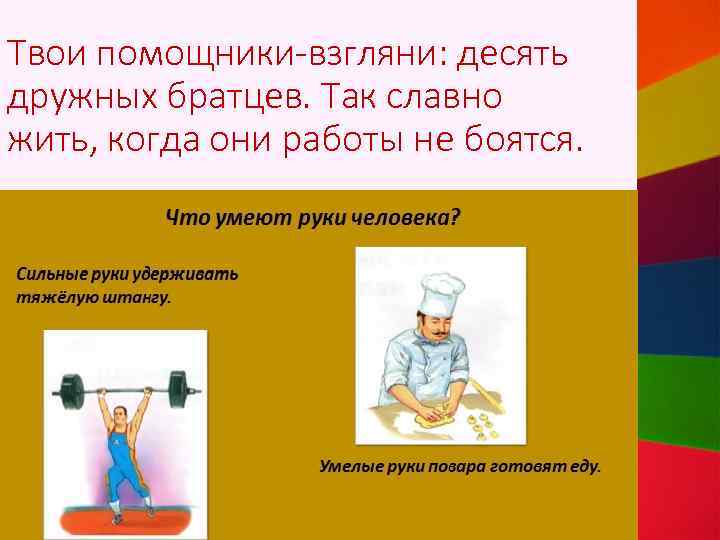 Твои помощники-взгляни: десять дружных братцев. Так славно жить, когда они работы не боятся.

Что умеют руки человека?

Сильные руки удерживать тяжёлую штангу.

Умелые руки повара готовят еду.